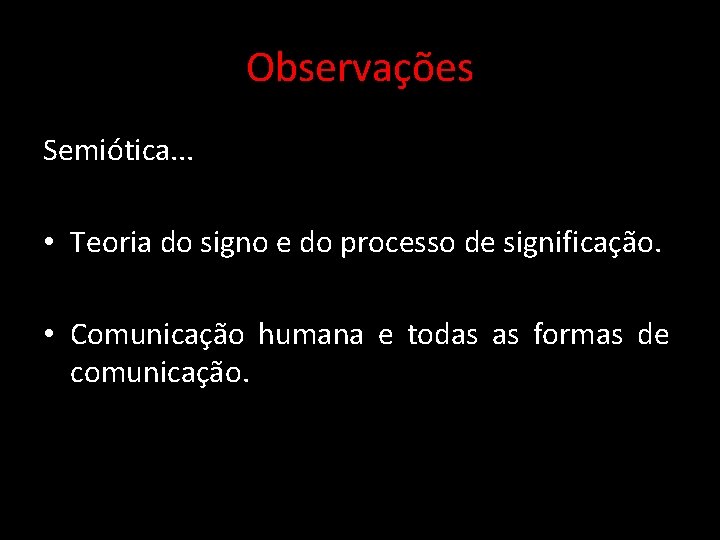 Observações

Semiótica...

• Teoria do signo e do processo de significação.

• Comunicação humana e todas as formas de comunicação.